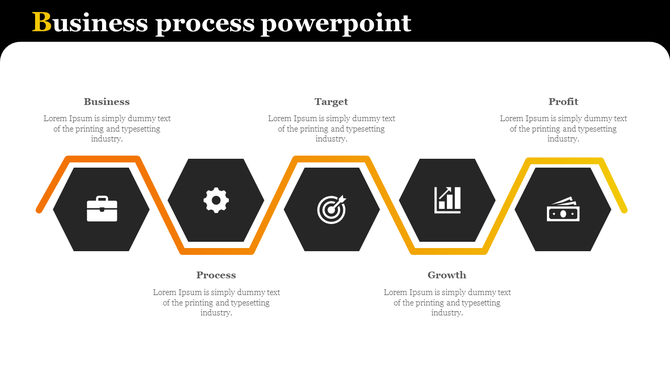 Business process powerpoint

Business
Lorem Ipsum is simply dummy text of the printing and typesetting industry.

Target
Lorem Ipsum is simply dummy text of the printing and typesetting industry.

Profit
Lorem Ipsum is simply dummy text of the printing and typesetting industry.

Process
Lorem Ipsum is simply dummy text of the printing and typesetting industry.

Growth
Lorem Ipsum is simply dummy text of the printing and typesetting industry.